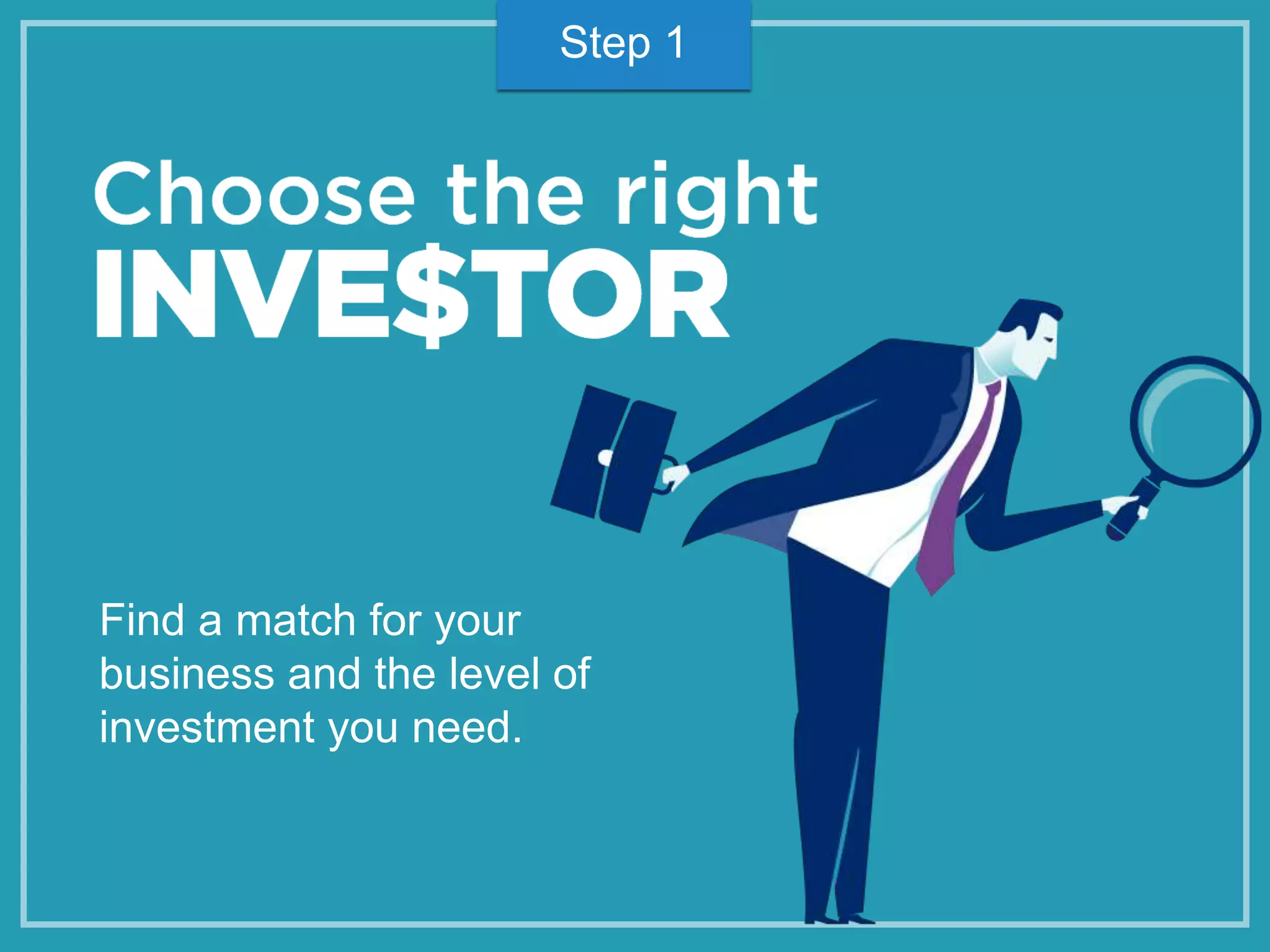 Step 1

Choose the right
INVE$TOR

Find a match for your business and the level of investment you need.